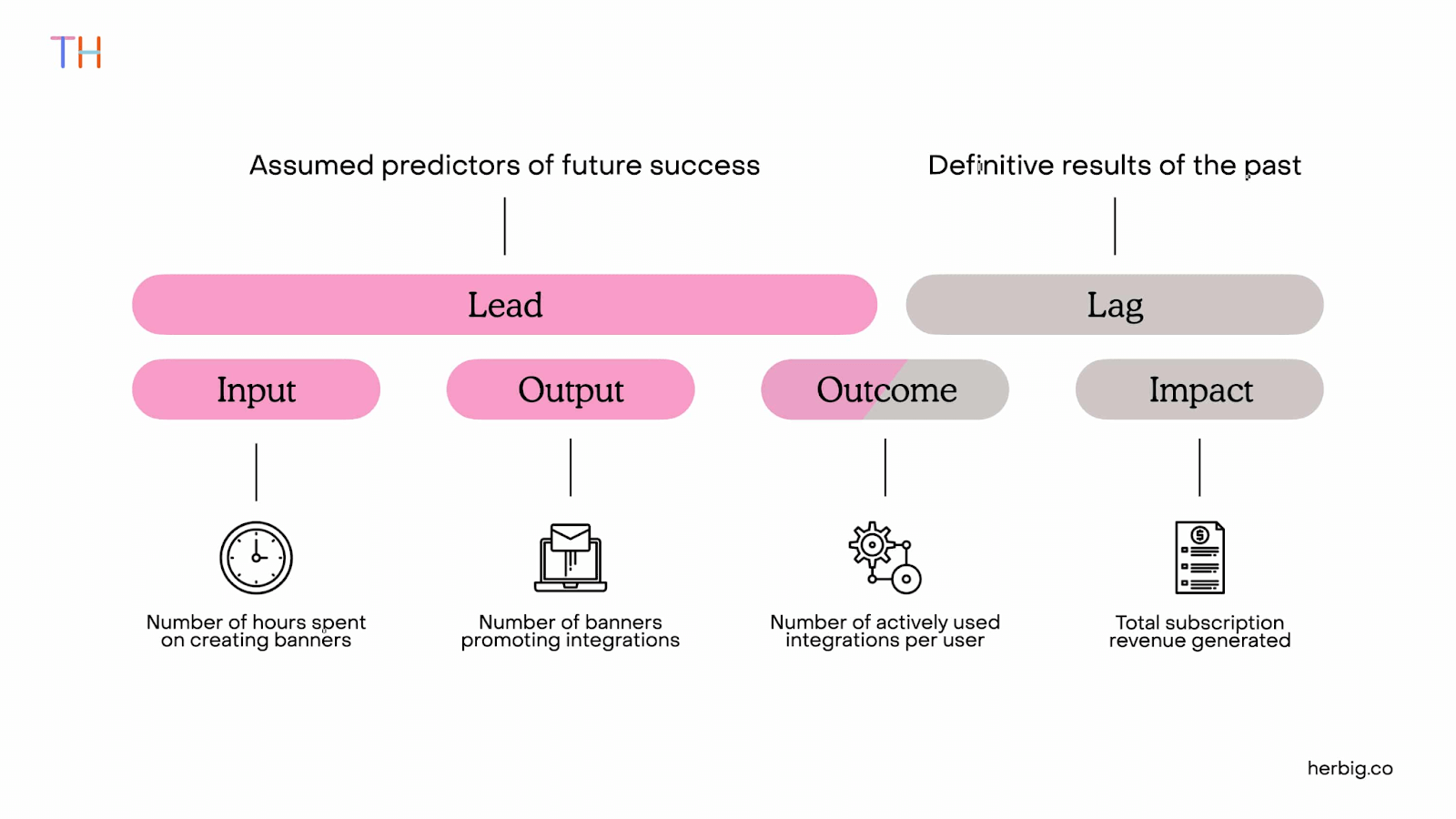 TH

Assumed predictors of future success

Definitive results of the past

Lead

Lag

Input

Output

Outcome

Impact

Number of hours spent on creating banners

Number of banners promoting integrations

Number of actively used integrations per user

Total subscription revenue generated

herbig.co